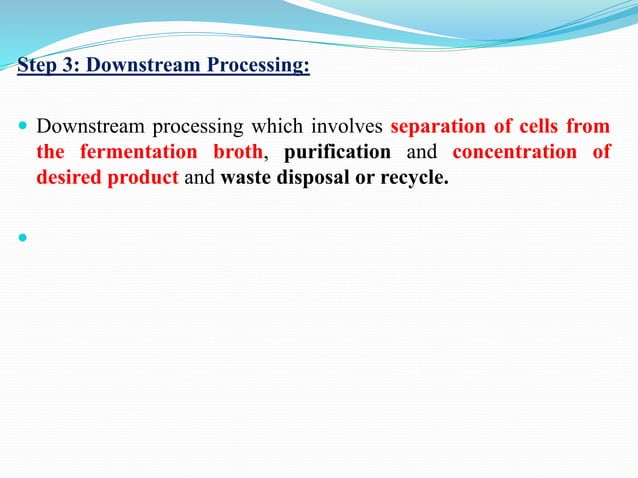 Step 3: Downstream Processing:

Downstream processing which involves separation of cells from the fermentation broth, purification and concentration of desired product and waste disposal or recycle.